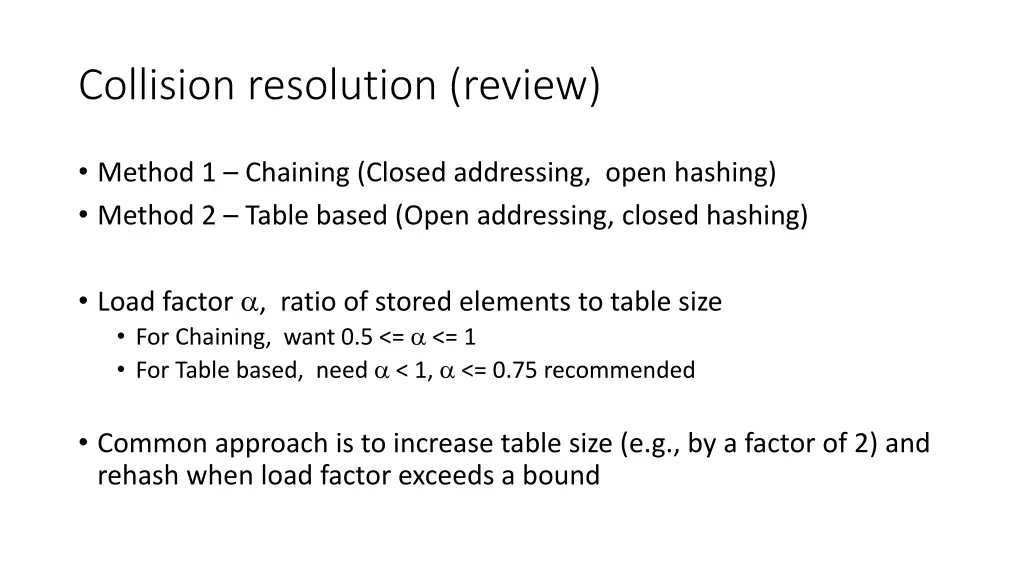 Collision resolution (review)

• Method 1 – Chaining (Closed addressing, open hashing)
• Method 2 – Table based (Open addressing, closed hashing)

• Load factor $\alpha$, ratio of stored elements to table size
  • For Chaining, want 0.5 <= $\alpha$ <= 1
  • For Table based, need $\alpha$ < 1, $\alpha$ <= 0.75 recommended

• Common approach is to increase table size (e.g., by a factor of 2) and rehash when load factor exceeds a bound